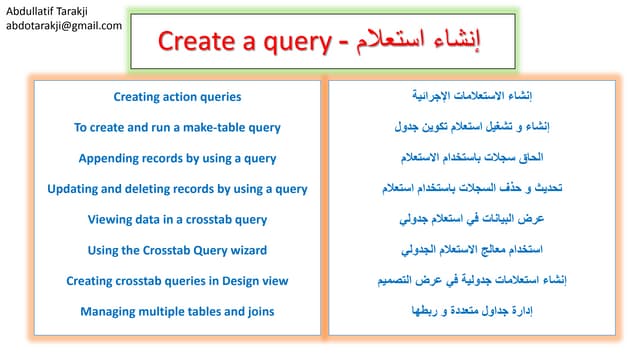 Abdullatif Tarakji
abdotarakji@gmail.com

Create a query - إنشاء استعلام

Creating action queries

To create and run a make-table query

Appending records by using a query

Updating and deleting records by using a query

Viewing data in a crosstab query

Using the Crosstab Query wizard

Creating crosstab queries in Design view

Managing multiple tables and joins

إنشاء الاستعلامات الإجرائية

إنشاء و تشغيل استعلام تكوين جدول

الحاق سجلات باستخدام الاستعلام

تحديث و حذف السجلات باستخدام استعلام

عرض البيانات في استعلام جدولي

استخدام معالج الاستعلام الجدولي

إنشاء استعلامات جدولية في عرض التصميم

إدارة جداول متعددة و ربطها